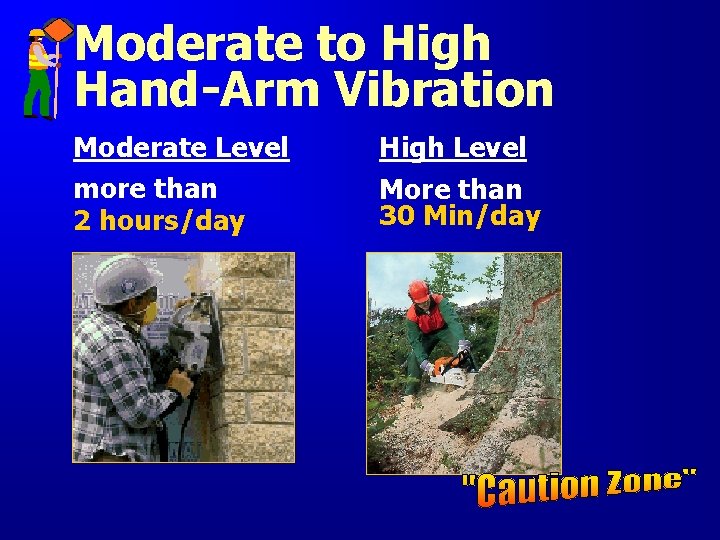 Moderate to High Hand-Arm Vibration

Moderate Level

more than
2 hours/day

High Level

More than
30 Min/day

"Caution Zone"